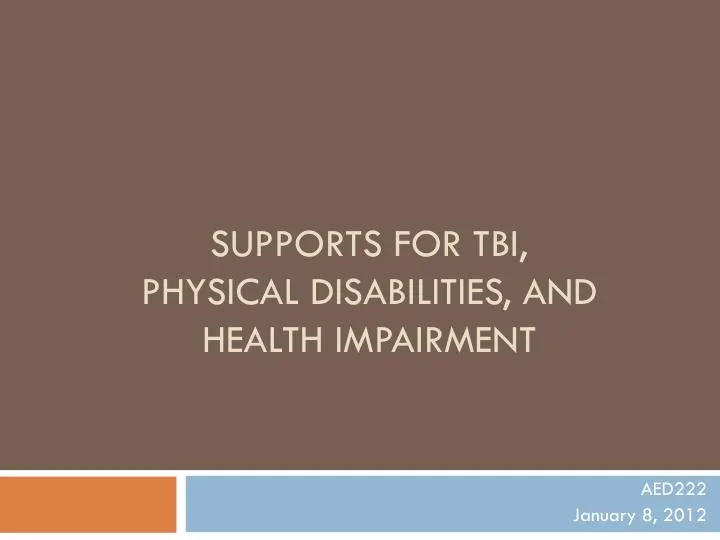 SUPPORTS FOR TBI,
PHYSICAL DISABILITIES, AND
HEALTH IMPAIRMENT

AED222
January 8, 2012